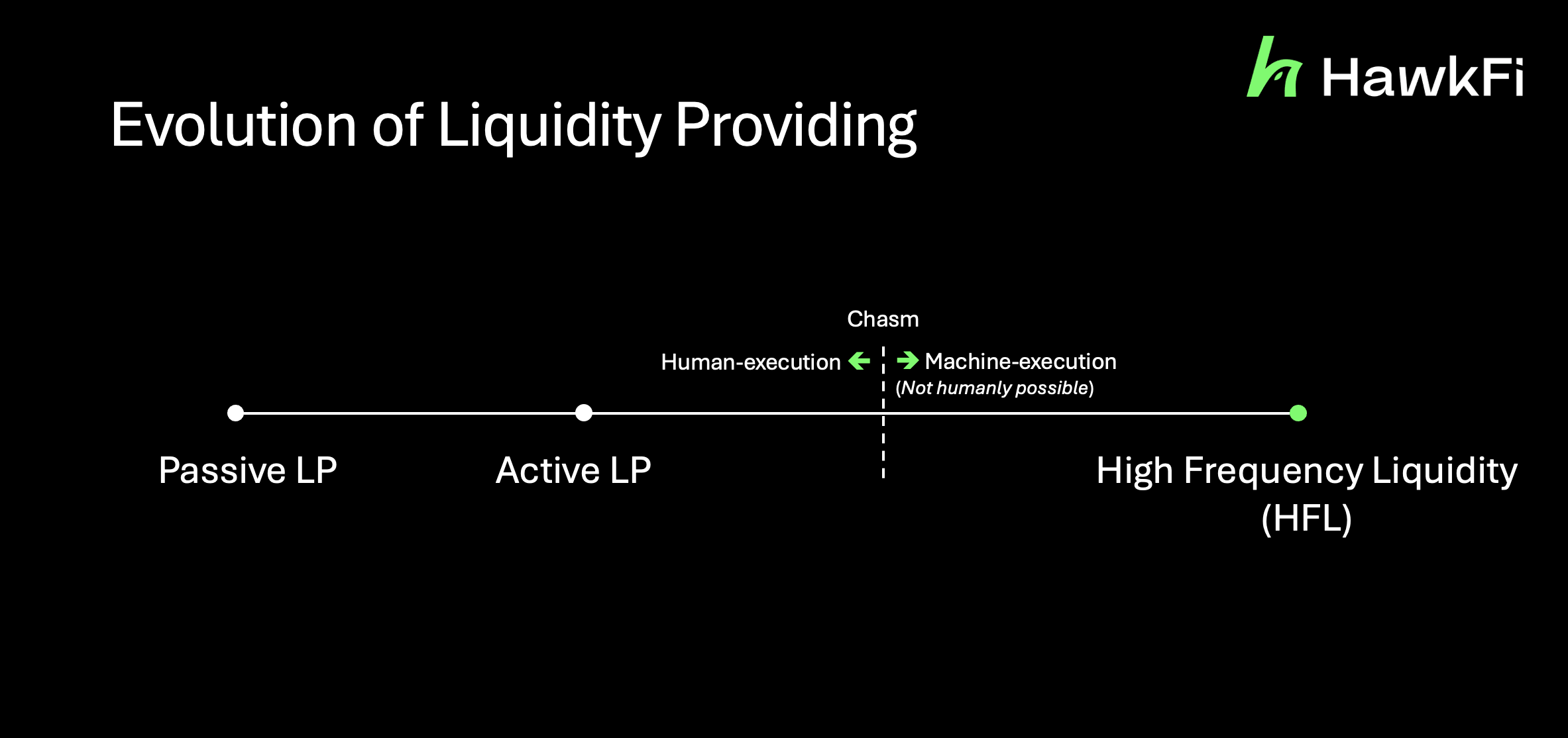 HawkFi

Evolution of Liquidity Providing

Chasm

Human-execution ← → Machine-execution
(Not humanly possible)

Passive LP

Active LP

High Frequency Liquidity (HFL)